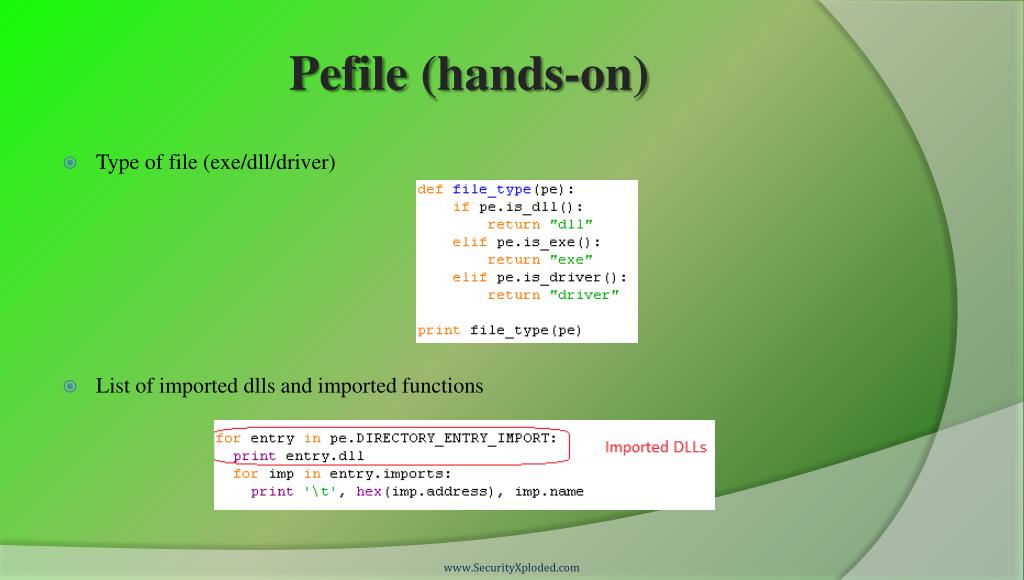 Pefile (hands-on)

Type of file (exe/dll/driver)

def file_type(pe):
    if pe.is_dll():
        return "dll"
    elif pe.is_exe():
        return "exe"
    elif pe.is_driver():
        return "driver"

print file_type(pe)

List of imported dlls and imported functions

for entry in pe.DIRECTORY_ENTRY_IMPORT:
  print entry.dll
  for imp in entry.imports:
    print '\t', hex(imp.address), imp.name

Imported DLLs

www.SecurityXploded.com